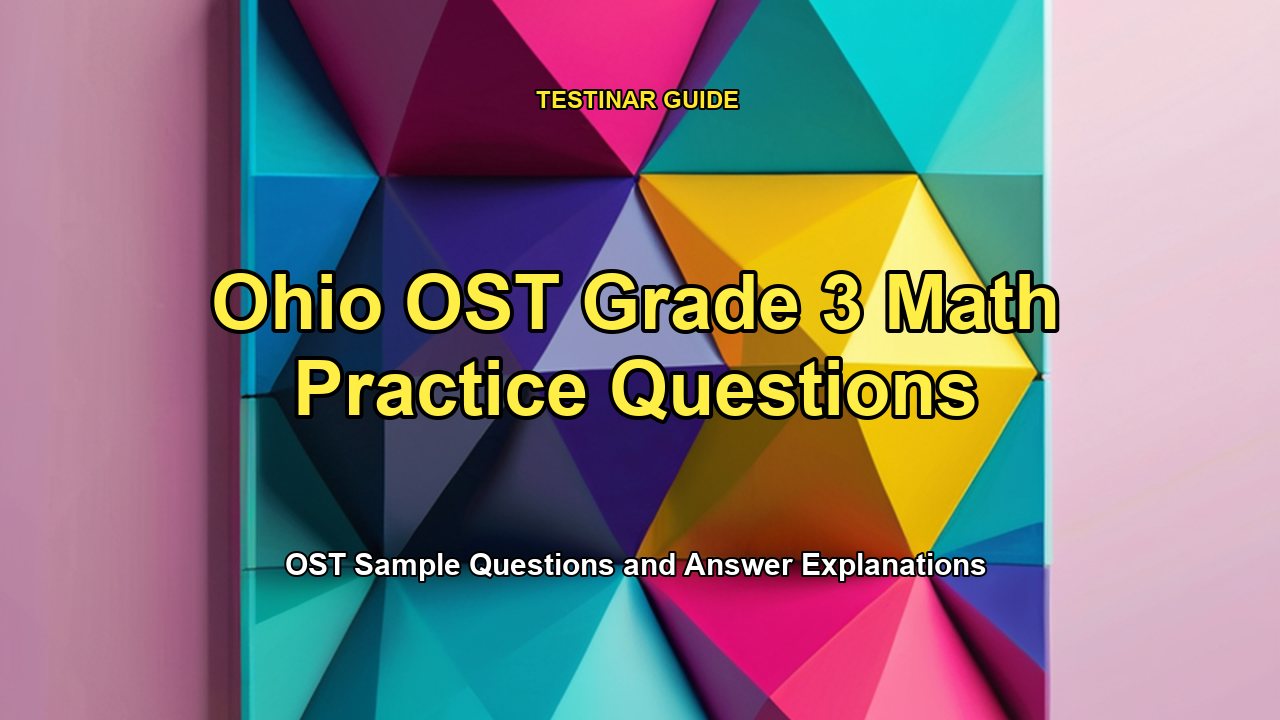 TESTINAR GUIDE

Ohio OST Grade 3 Math Practice Questions

OST Sample Questions and Answer Explanations